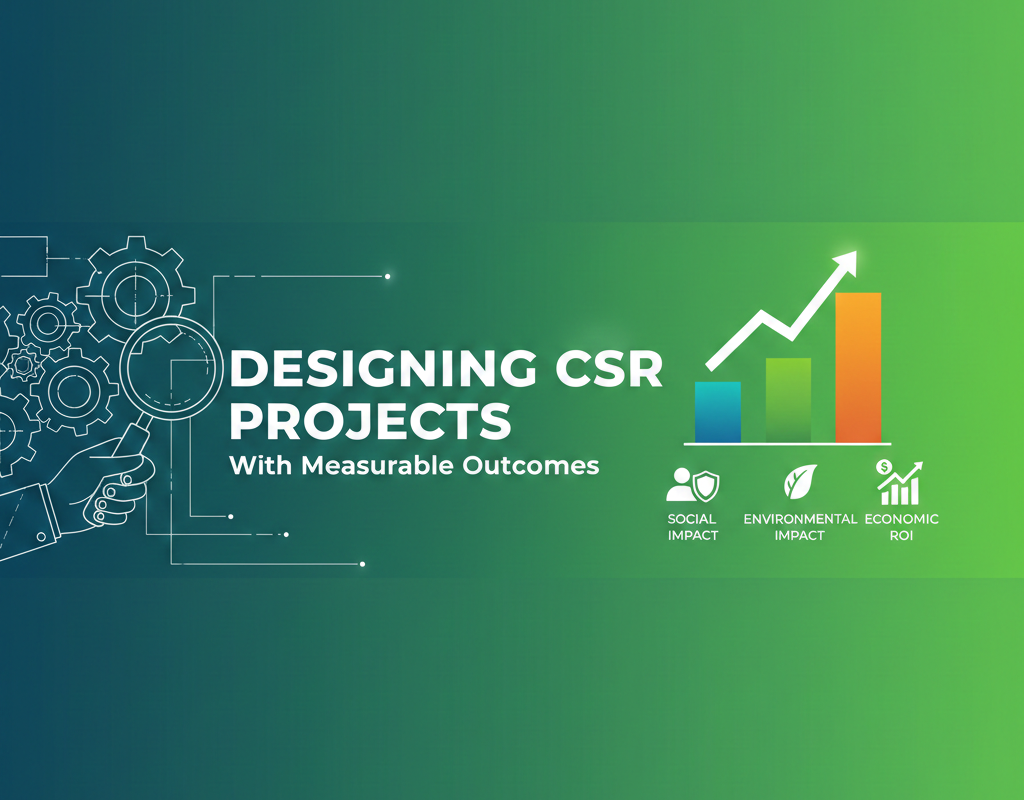 DESIGNING CSR PROJECTS
With Measurable Outcomes

SOCIAL IMPACT

ENVIRONMENTAL IMPACT

ECONOMIC ROI